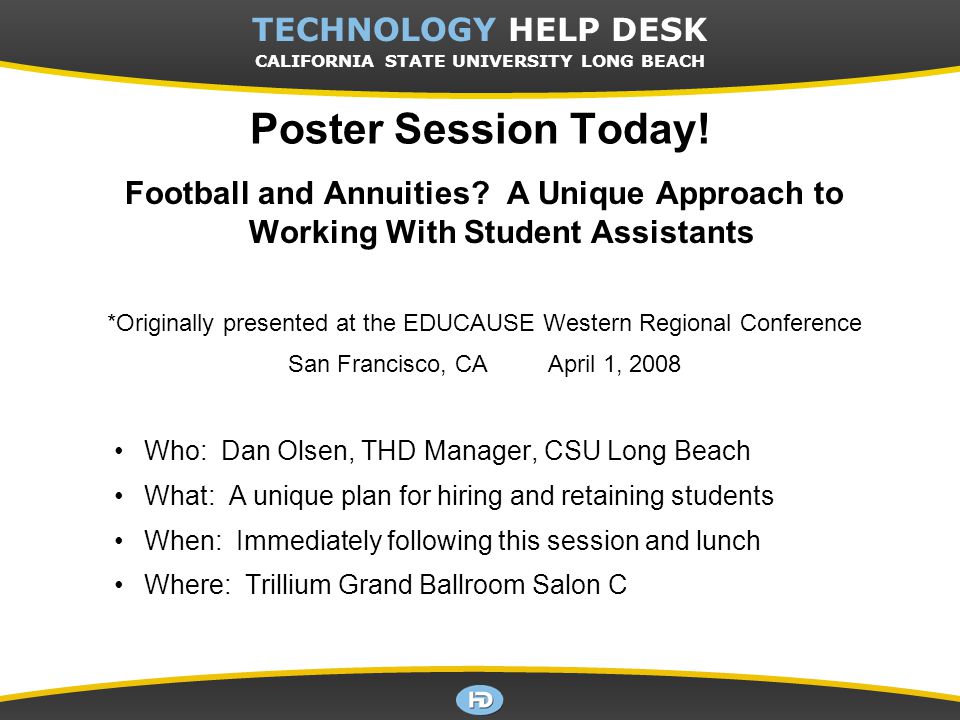 TECHNOLOGY HELP DESK
CALIFORNIA STATE UNIVERSITY LONG BEACH

Poster Session Today!

Football and Annuities? A Unique Approach to Working With Student Assistants

*Originally presented at the EDUCAUSE Western Regional Conference

San Francisco, CA April 1, 2008

• Who: Dan Olsen, THD Manager, CSU Long Beach
• What: A unique plan for hiring and retaining students
• When: Immediately following this session and lunch
• Where: Trillium Grand Ballroom Salon C

HD